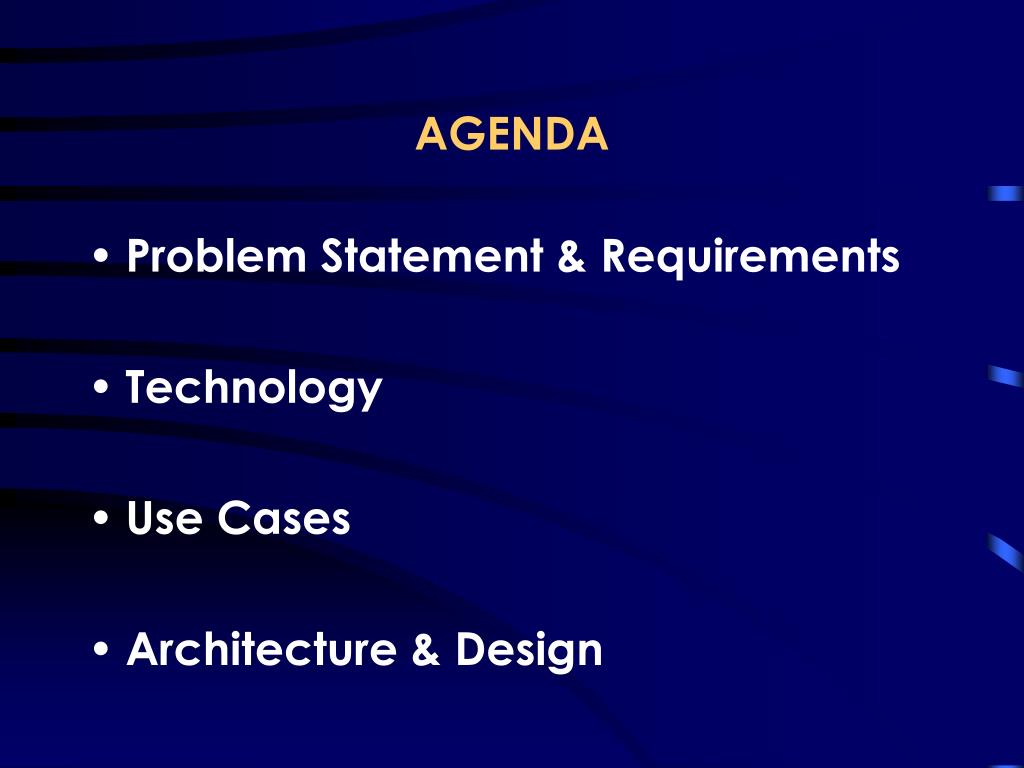 AGENDA

• Problem Statement & Requirements

• Technology

• Use Cases

• Architecture & Design